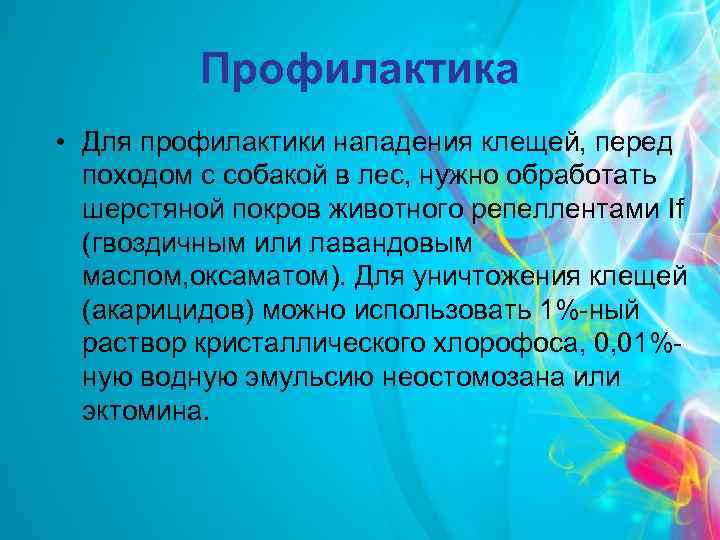 Профилактика

• Для профилактики нападения клещей, перед походом с собакой в лес, нужно обработать шерстяной покров животного репеллентами If (гвоздичным или лавандовым маслом,оксаматом). Для уничтожения клещей (акарицидов) можно использовать 1%-ный раствор кристаллического хлорофоса, 0,01%-ную водную эмульсию неостомозана или эктомина.